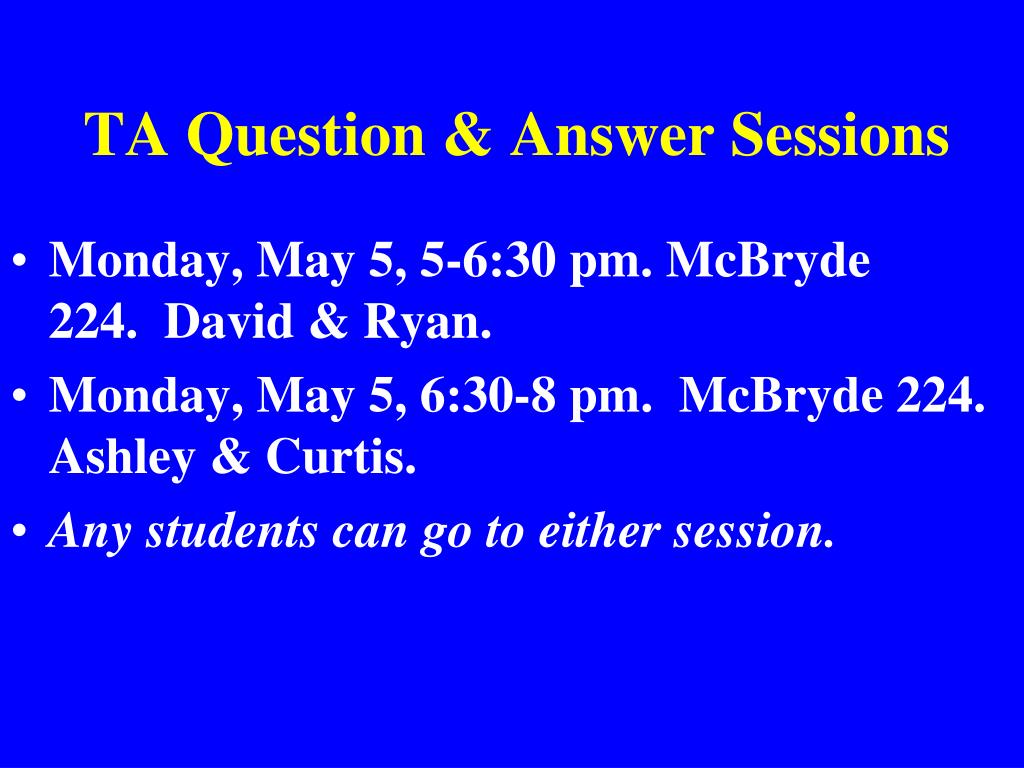 TA Question & Answer Sessions

• Monday, May 5, 5-6:30 pm. McBryde 224. David & Ryan.
• Monday, May 5, 6:30-8 pm. McBryde 224. Ashley & Curtis.
• Any students can go to either session.